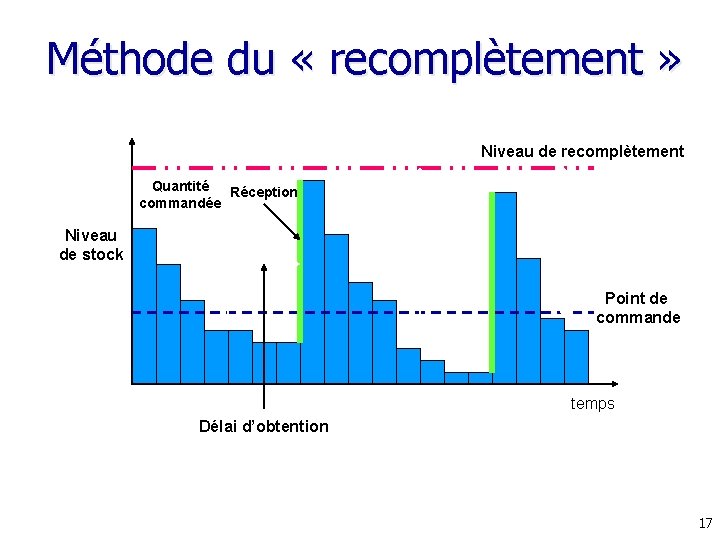 Méthode du « recomplètement »

Niveau de recomplètement

Quantité commandée

Réception

Niveau de stock

Point de commande

temps

Délai d'obtention

17